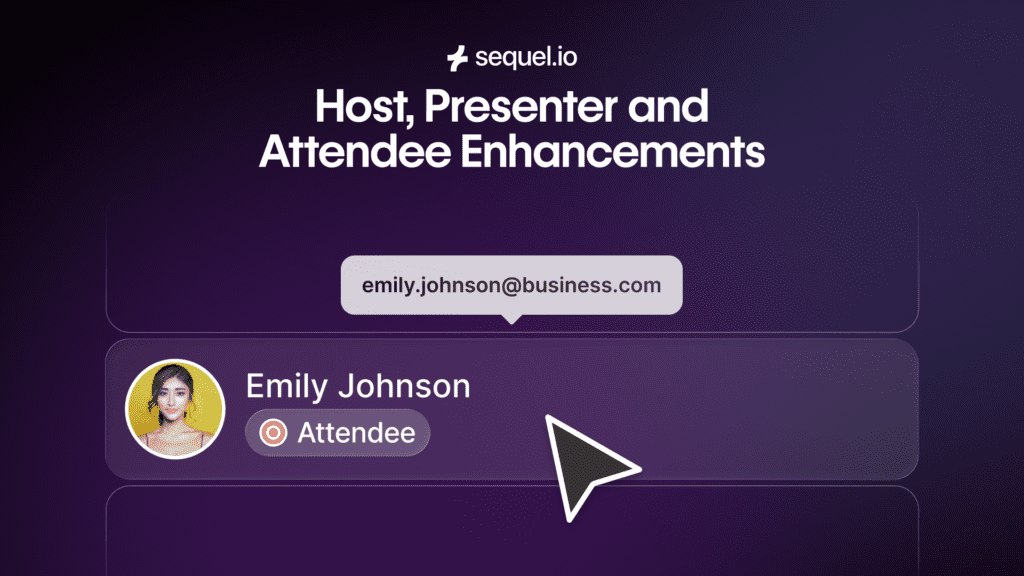 sequel.io

Host, Presenter and Attendee Enhancements

emily.johnson@business.com

Emily Johnson

Attendee